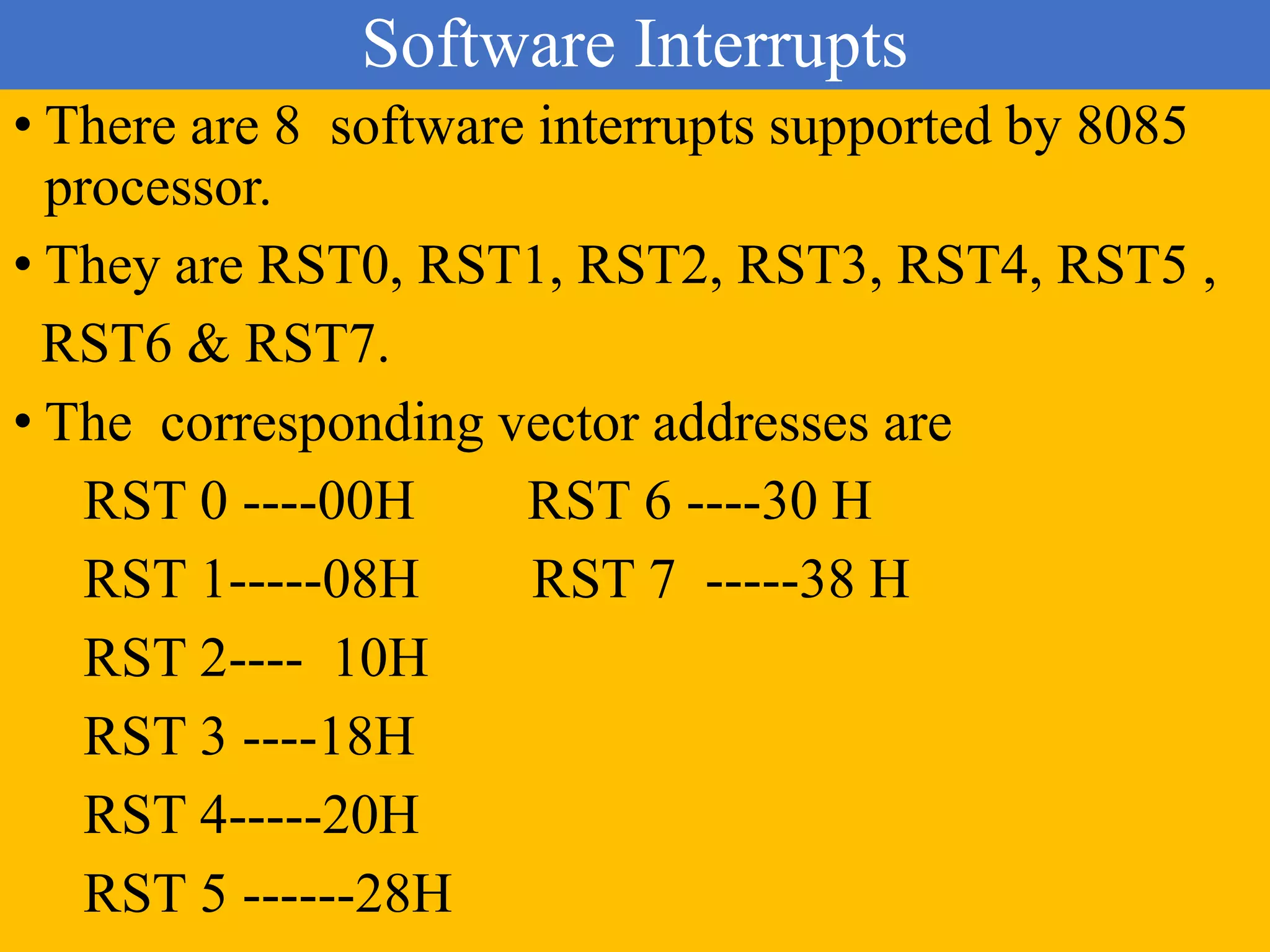 Software Interrupts

• There are 8 software interrupts supported by 8085 processor.

• They are RST0, RST1, RST2, RST3, RST4, RST5 , RST6 & RST7.

• The corresponding vector addresses are

RST 0 ----00H

RST 1-----08H

RST 2---- 10H

RST 3 ----18H

RST 4-----20H

RST 5 ------28H

RST 6 ----30 H

RST 7 -----38 H